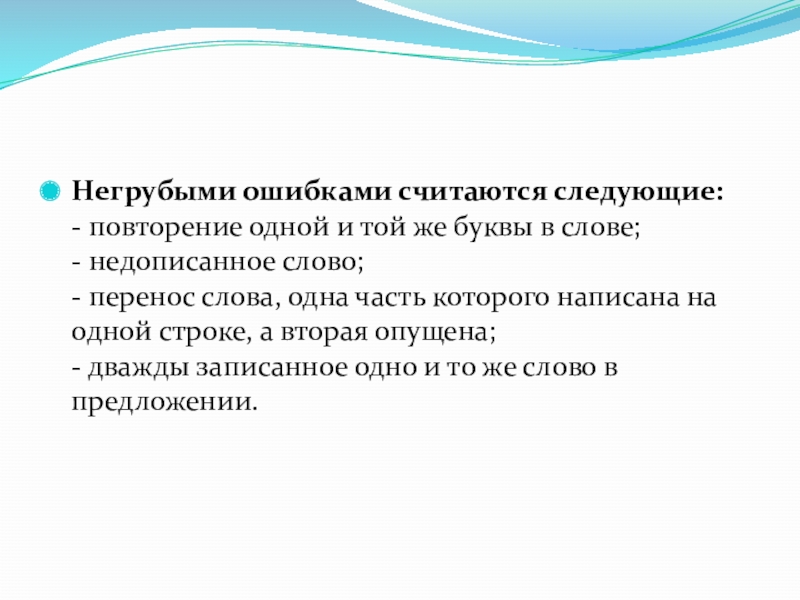 Негрубыми ошибками считаются следующие:
- повторение одной и той же буквы в слове;
- недописанное слово;
- перенос слова, одна часть которого написана на одной строке, а вторая опущена;
- дважды записанное одно и то же слово в предложении.